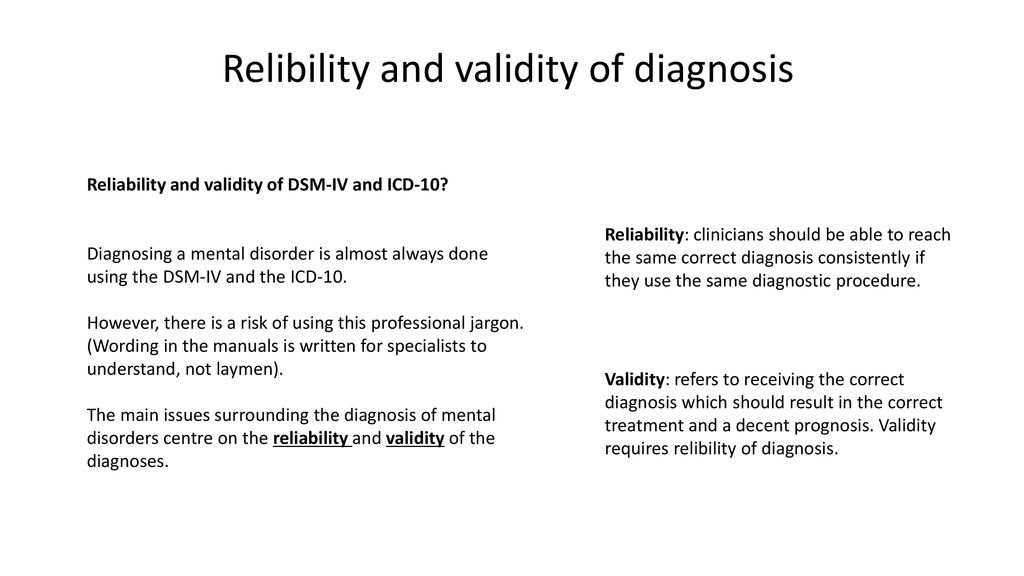 Relibility and validity of diagnosis

Reliability and validity of DSM-IV and ICD-10?

Diagnosing a mental disorder is almost always done using the DSM-IV and the ICD-10.

However, there is a risk of using this professional jargon. (Wording in the manuals is written for specialists to understand, not laymen).

The main issues surrounding the diagnosis of mental disorders centre on the reliability and validity of the diagnoses.

Reliability: clinicians should be able to reach the same correct diagnosis consistently if they use the same diagnostic procedure.

Validity: refers to receiving the correct diagnosis which should result in the correct treatment and a decent prognosis. Validity requires relibility of diagnosis.